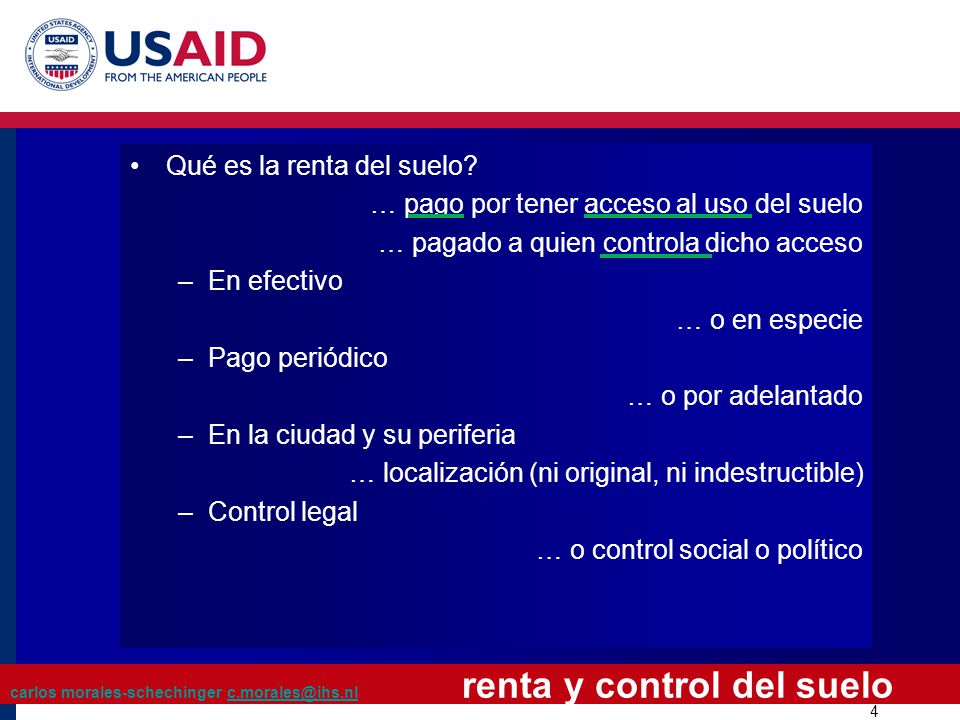 UNITED STATES AGENCY INTERNATIONAL DEVELOPMENT USAID

USAID
FROM THE AMERICAN PEOPLE

• Qué es la renta del suelo?

… pago por tener acceso al uso del suelo

… pagado a quien controla dicho acceso

– En efectivo

… o en especie

– Pago periódico

… o por adelantado

– En la ciudad y su periferia

… localización (ni original, ni indestructible)

– Control legal

… o control social o político

carlos morales-schechinger c.morales@ihs.nl

renta y control del suelo

4